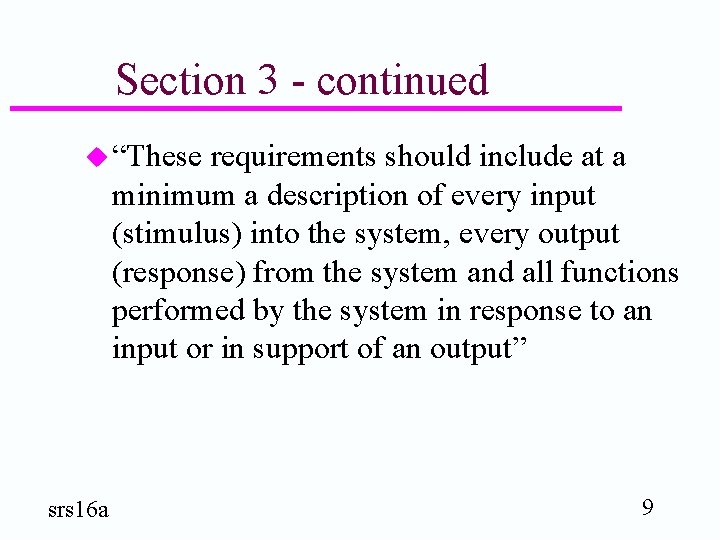 Section 3 - continued

“These requirements should include at a minimum a description of every input (stimulus) into the system, every output (response) from the system and all functions performed by the system in response to an input or in support of an output”

srs16a

9